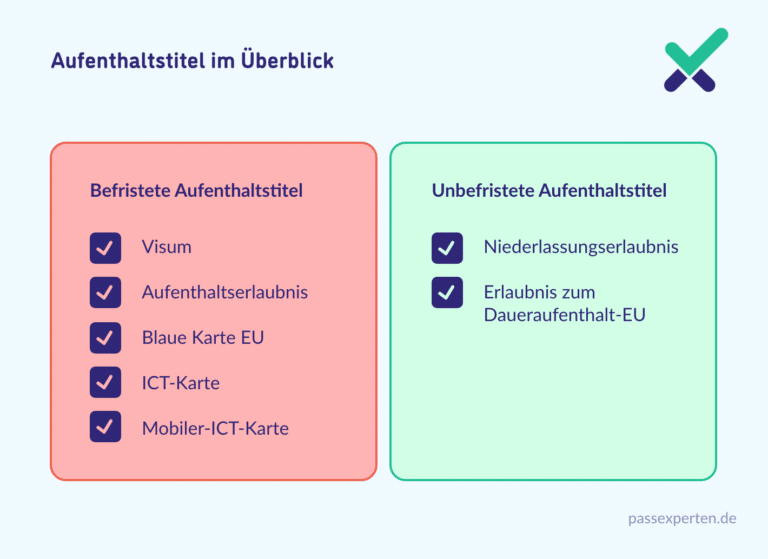 Aufenthaltstitel im Überblick

Befristete Aufenthaltstitel

Visum

Aufenthaltserlaubnis

Blaue Karte EU

ICT-Karte

Mobiler-ICT-Karte

Unbefristete Aufenthaltstitel

Niederlassungserlaubnis

Erlaubnis zum Daueraufenthalt-EU

passexperten.de